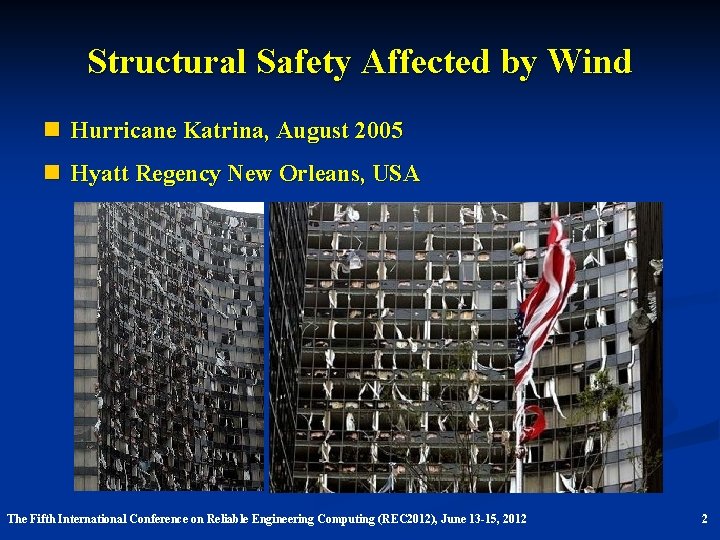 Structural Safety Affected by Wind

Hurricane Katrina, August 2005

Hyatt Regency New Orleans, USA

The Fifth International Conference on Reliable Engineering Computing (REC2012), June 13-15, 2012

2